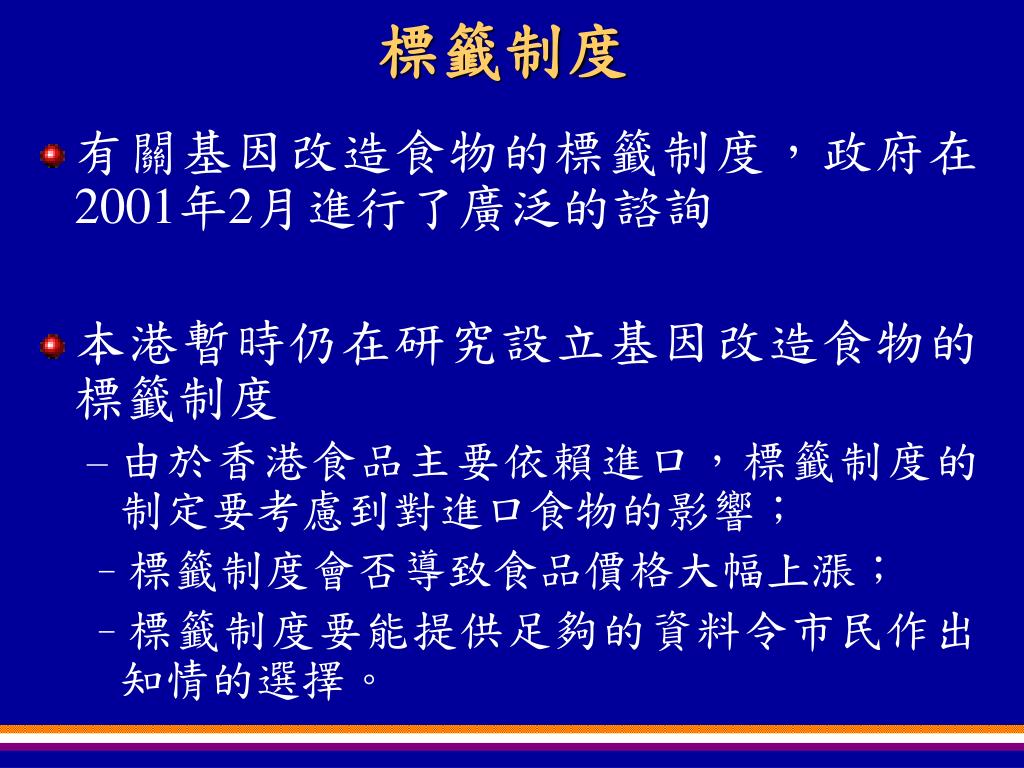 標籤制度

有關基因改造食物的標籤制度，政府在2001年2月進行了廣泛的諮詢

本港暫時仍在研究設立基因改造食物的標籤制度

– 由於香港食品主要依賴進口，標籤制度的制定要考慮到對進口食物的影響；

– 標籤制度會否導致食品價格大幅上漲；

– 標籤制度要能提供足夠的資料令市民作出知情的選擇。